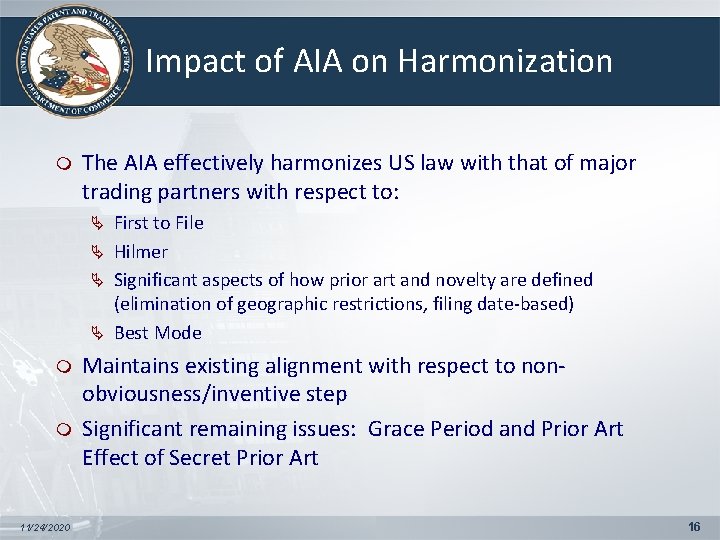 UNITED STATES PATENT AND TRADEMARK OFFICE DEPARTMENT OF COMMERCE

Impact of AIA on Harmonization

The AIA effectively harmonizes US law with that of major trading partners with respect to:

First to File

Hilmer

Significant aspects of how prior art and novelty are defined (elimination of geographic restrictions, filing date-based)

Best Mode

Maintains existing alignment with respect to non-obviousness/inventive step

Significant remaining issues: Grace Period and Prior Art Effect of Secret Prior Art

11/24/2020

16